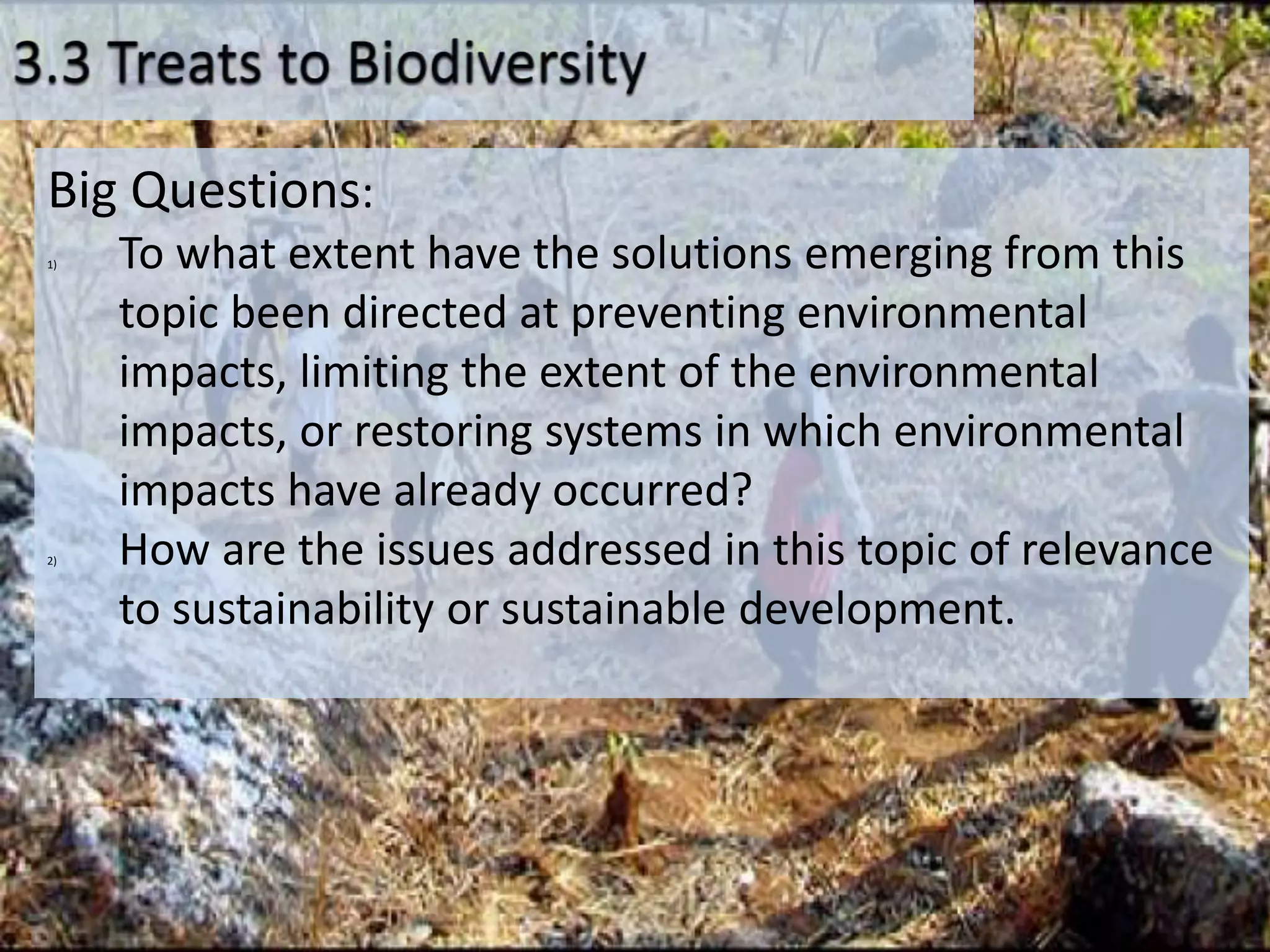 3.3 Treats to Biodiversity

Big Questions:

1) To what extent have the solutions emerging from this topic been directed at preventing environmental impacts, limiting the extent of the environmental impacts, or restoring systems in which environmental impacts have already occurred?

2) How are the issues addressed in this topic of relevance to sustainability or sustainable development.